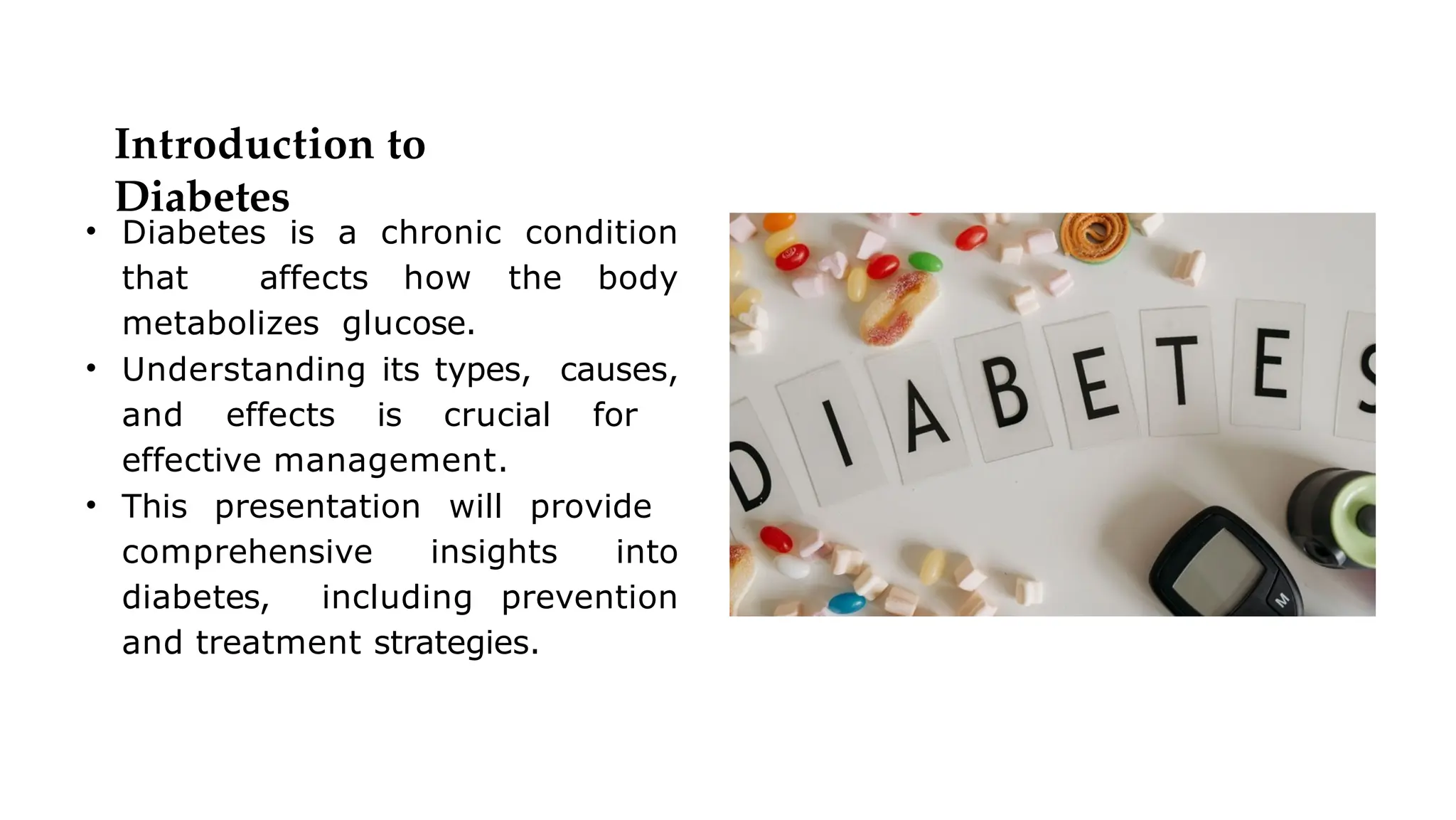 Introduction to Diabetes

• Diabetes is a chronic condition that affects how the body metabolizes glucose.
• Understanding its types, causes, and effects is crucial for effective management.
• This presentation will provide comprehensive insights into diabetes, including prevention and treatment strategies.

DIABETES

M